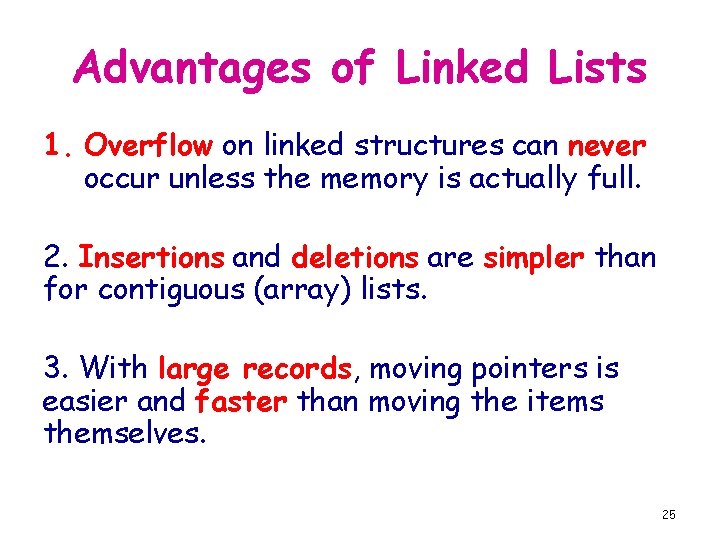 Advantages of Linked Lists

1. Overflow on linked structures can never occur unless the memory is actually full.

2. Insertions and deletions are simpler than for contiguous (array) lists.

3. With large records, moving pointers is easier and faster than moving the items themselves.

25